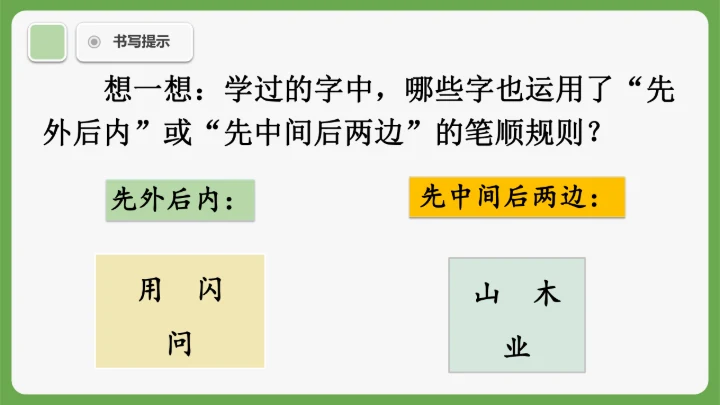 书写提示

想一想：学过的字中，哪些字也运用了“先外后内”或“先中间后两边”的笔顺规则？

先外后内：

用　闪
问

先中间后两边：

山　木
业